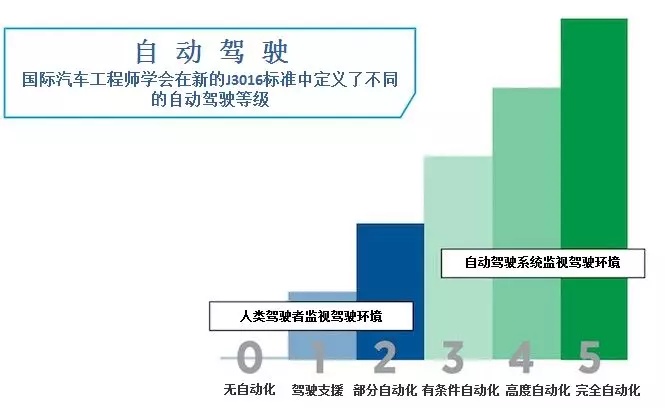 自动驾驶

国际汽车工程师学会在新的J3016标准中定义了不同的自动驾驶等级

自动驾驶系统监视驾驶环境

人类驾驶者监视驾驶环境

0 1 2 3 4 5

无自动化 驾驶支援 部分自动化 有条件自动化 高度自动化 完全自动化